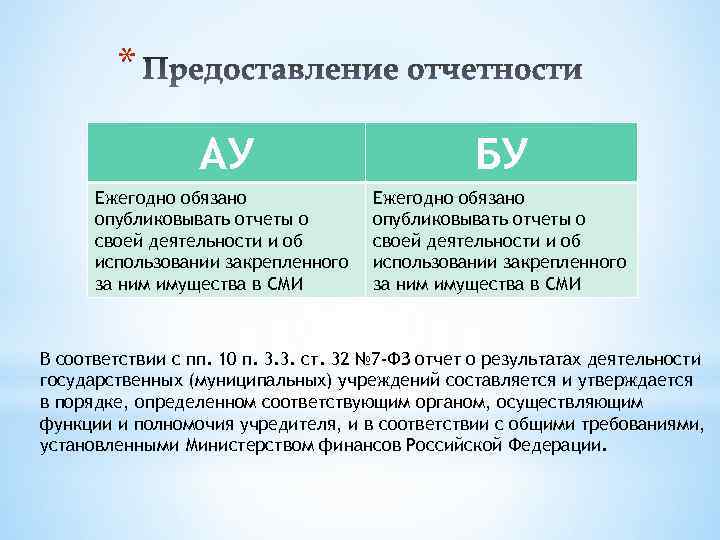 * Предоставление отчетности

| АУ | БУ |
|---|---|
| Ежегодно обязано опубликовывать отчеты о своей деятельности и об использовании закрепленного за ним имущества в СМИ | Ежегодно обязано опубликовывать отчеты о своей деятельности и об использовании закрепленного за ним имущества в СМИ |

В соответствии с пп. 10 п. 3.3. ст. 32 №7-ФЗ отчет о результатах деятельности государственных (муниципальных) учреждений составляется и утверждается в порядке, определенном соответствующим органом, осуществляющим функции и полномочия учредителя, и в соответствии с общими требованиями, установленными Министерством финансов Российской Федерации.